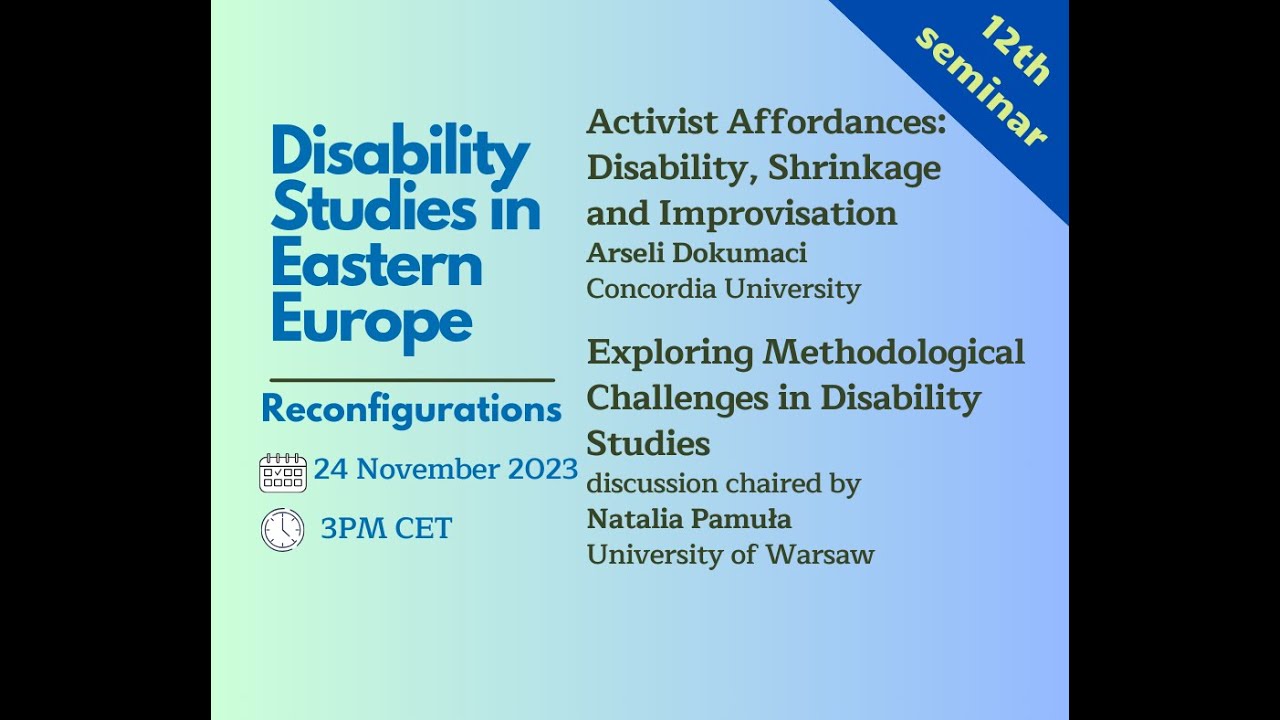 12th seminar

Disability Studies in Eastern Europe

Reconfigurations

24 November 2023

3PM CET

Activist Affordances: Disability, Shrinkage and Improvisation
Arseli Dokumaci
Concordia University

Exploring Methodological Challenges in Disability Studies
discussion chaired by
Natalia Pamuła
University of Warsaw